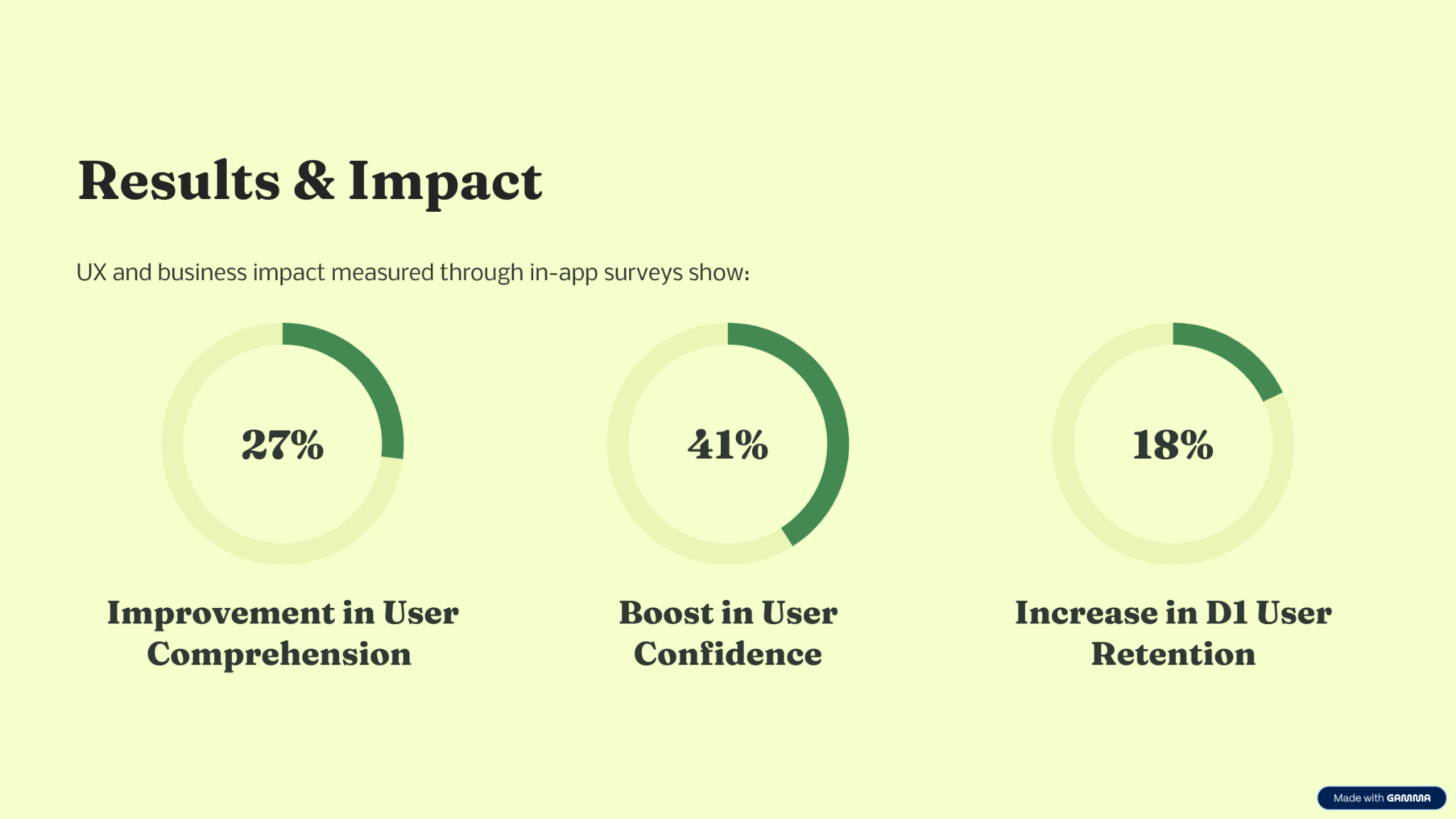 Results & Impact

UX and business impact measured through in-app surveys show:

27%

Improvement in User Comprehension

41%

Boost in User Confidence

18%

Increase in D1 User Retention

Made with GAMMA